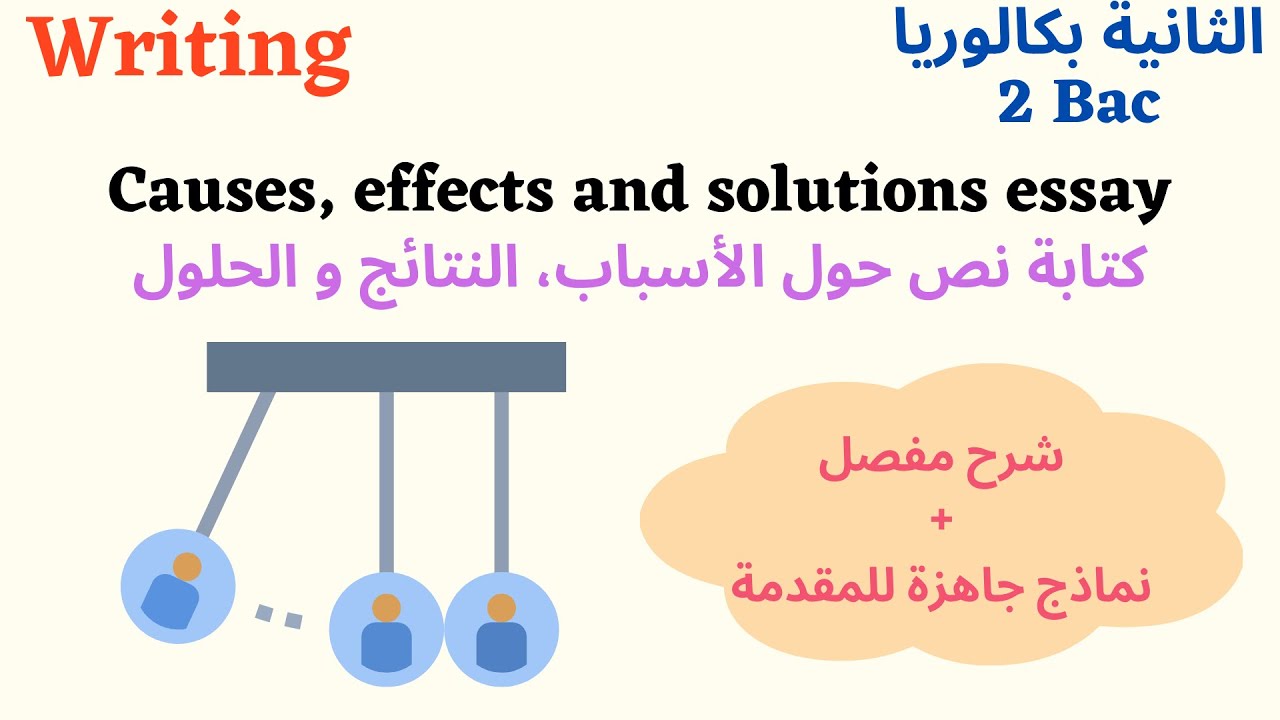 Writing

الثانية بكالوريا
2 Bac

Causes, effects and solutions essay

كتابة نص حول الأسباب، النتائج و الحلول

شرح مفصل
+
نماذج جاهزة للمقدمة